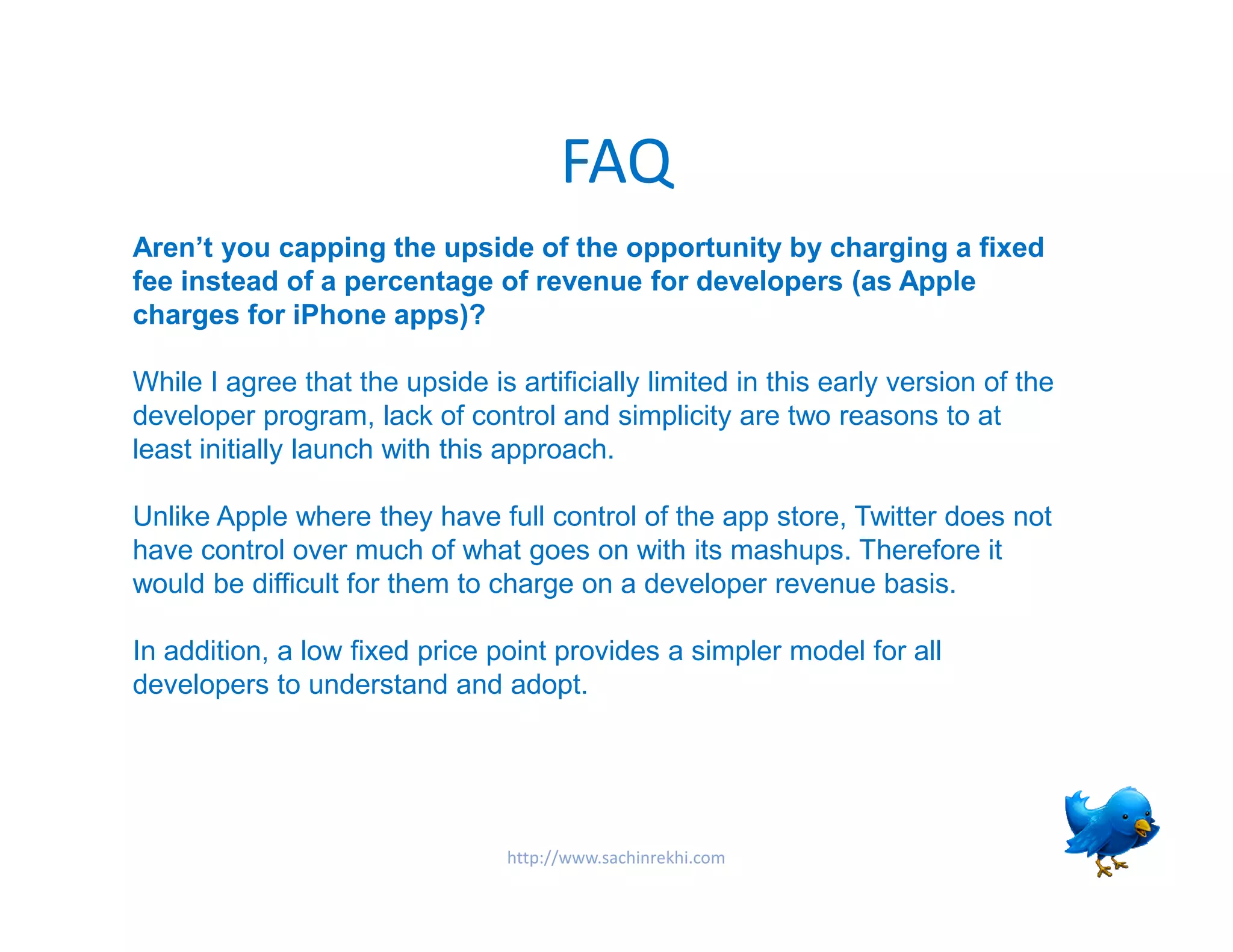 FAQ

Aren’t you capping the upside of the opportunity by charging a fixed fee instead of a percentage of revenue for developers (as Apple charges for iPhone apps)?

While I agree that the upside is artificially limited in this early version of the developer program, lack of control and simplicity are two reasons to at least initially launch with this approach.

Unlike Apple where they have full control of the app store, Twitter does not have control over much of what goes on with its mashups. Therefore it would be difficult for them to charge on a developer revenue basis.

In addition, a low fixed price point provides a simpler model for all developers to understand and adopt.

http://www.sachinrekhi.com